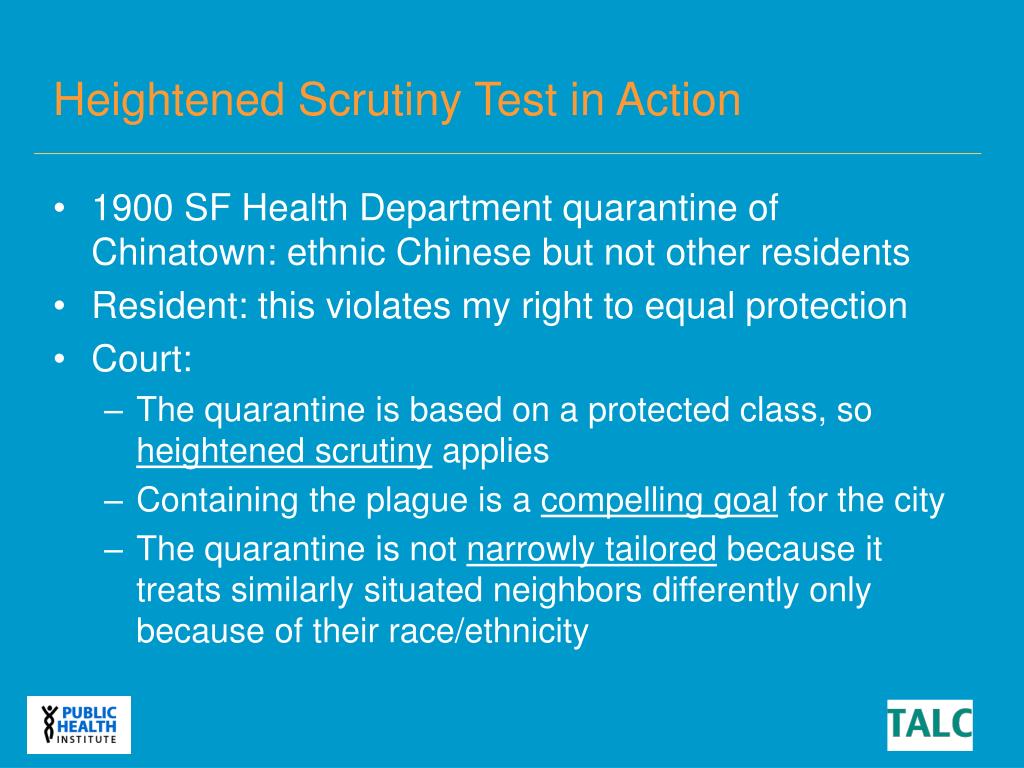 Heightened Scrutiny Test in Action

• 1900 SF Health Department quarantine of Chinatown: ethnic Chinese but not other residents
• Resident: this violates my right to equal protection
• Court:
– The quarantine is based on a protected class, so heightened scrutiny applies
– Containing the plague is a compelling goal for the city
– The quarantine is not narrowly tailored because it treats similarly situated neighbors differently only because of their race/ethnicity

PUBLIC HEALTH INSTITUTE

TALC